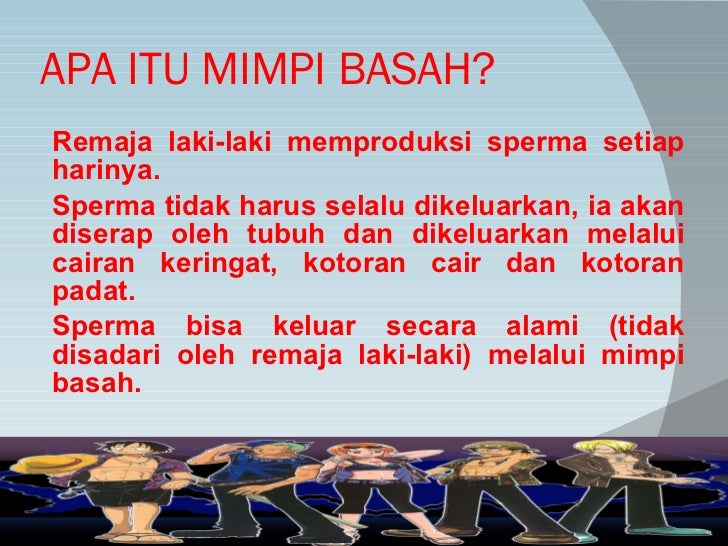 APA ITU MIMPI BASAH?

Remaja laki-laki memproduksi sperma setiap harinya.

Sperma tidak harus selalu dikeluarkan, ia akan diserap oleh tubuh dan dikeluarkan melalui cairan keringat, kotoran cair dan kotoran padat.

Sperma bisa keluar secara alami (tidak disadari oleh remaja laki-laki) melalui mimpi basah.